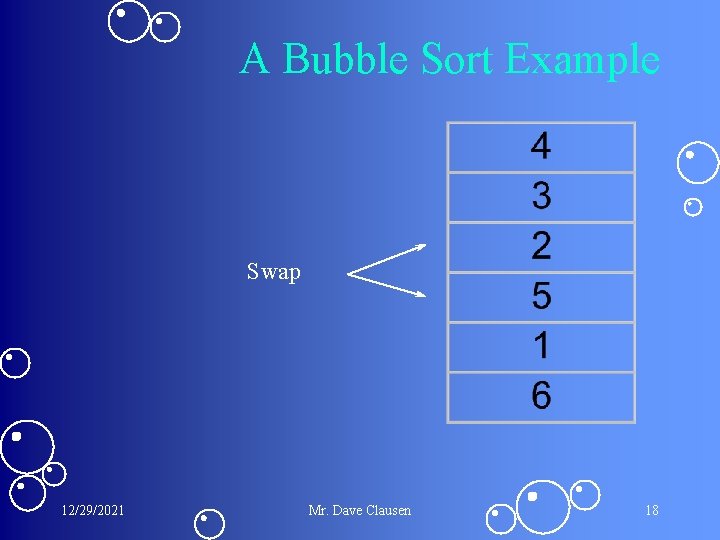 A Bubble Sort Example

Swap

| 4 |
|---|
| 3 |
| 2 |
| 5 |
| 1 |
| 6 |

12/29/2021 Mr. Dave Clausen 18